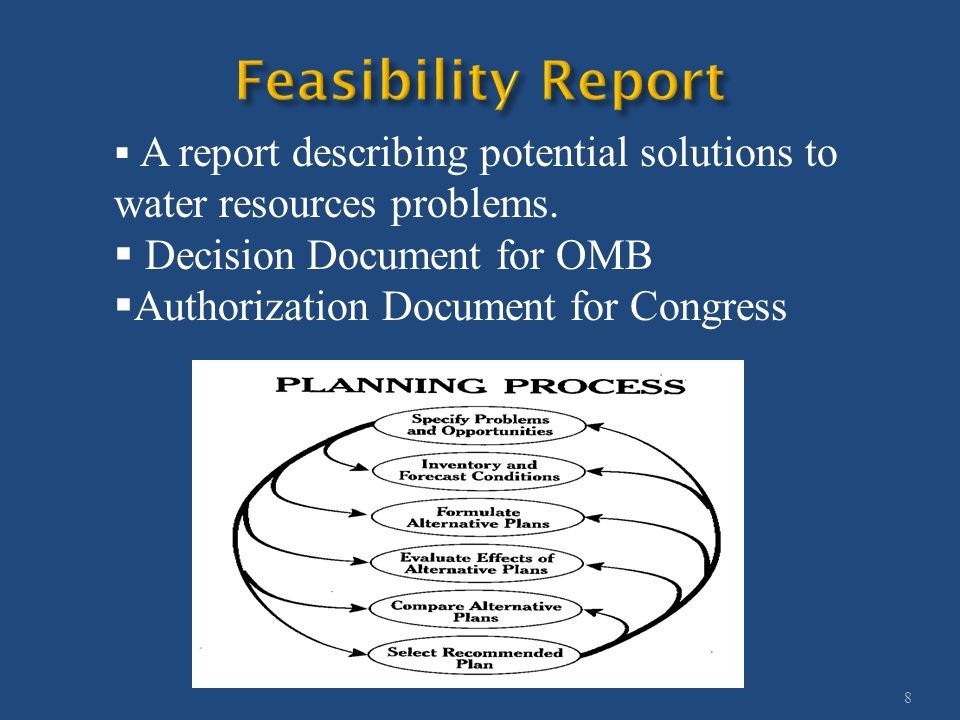 Feasibility Report

▪ A report describing potential solutions to water resources problems.
▪ Decision Document for OMB
▪Authorization Document for Congress

PLANNING PROCESS

Specify Problems and Opportunities

Inventory and Forecast Conditions

Formulate Alternative Plans

Evaluate Effects of Alternative Plans

Compare Alternative Plans

Select Recommended Plan

8